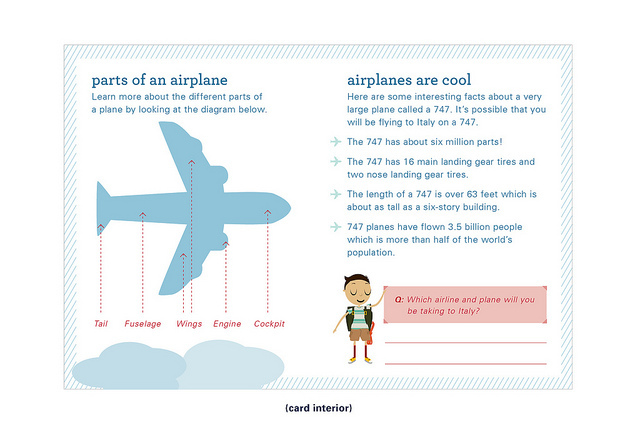 parts of an airplane
Learn more about the different parts of a plane by looking at the diagram below.

Tail Fuselage Wings Engine Cockpit

airplanes are cool
Here are some interesting facts about a very large plane called a 747. It's possible that you will be flying to Italy on a 747.

The 747 has about six million parts!

The 747 has 16 main landing gear tires and two nose landing gear tires.

The length of a 747 is over 63 feet which is about as tall as a six-story building.

747 planes have flown 3.5 billion people which is more than half of the world's population.

Q: Which airline and plane will you be taking to Italy?

(card interior)